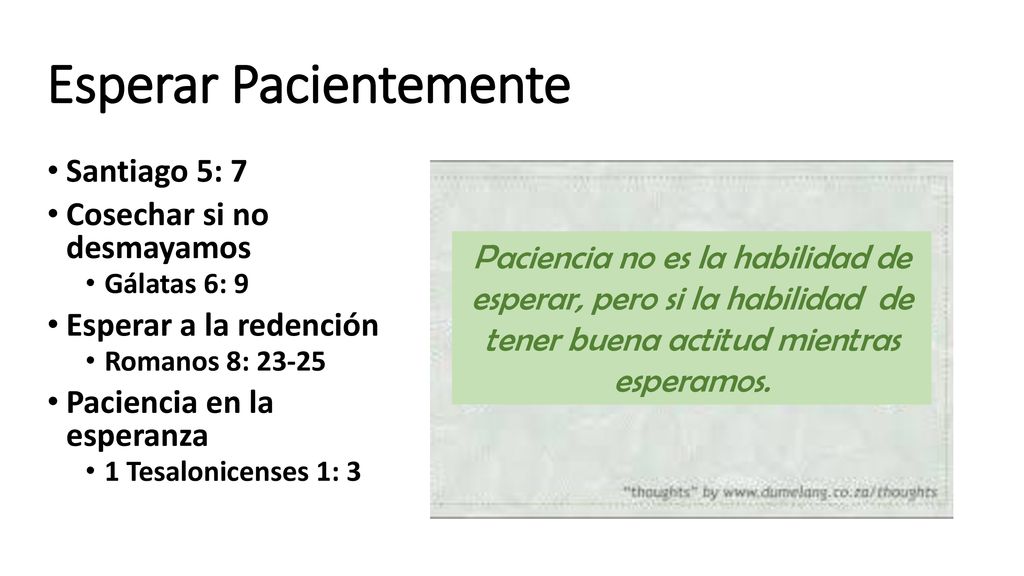 Esperar Pacientemente

• Santiago 5: 7
• Cosechar si no desmayamos
  • Gálatas 6: 9
• Esperar a la redención
  • Romanos 8: 23-25
• Paciencia en la esperanza
  • 1 Tesalonicenses 1: 3

Paciencia no es la habilidad de esperar, pero si la habilidad de tener buena actitud mientras esperamos.

"thoughts" by www.dumelang.co.za/thoughts